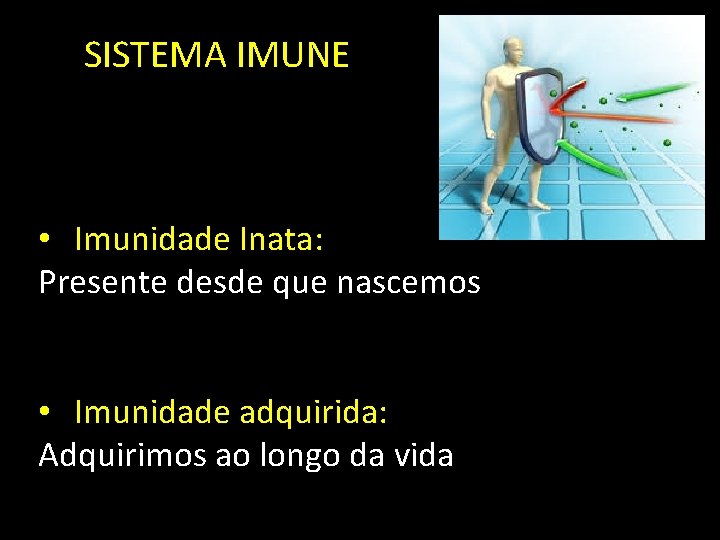 SISTEMA IMUNE

• Imunidade Inata:
Presente desde que nascemos

• Imunidade adquirida:
Adquirimos ao longo da vida